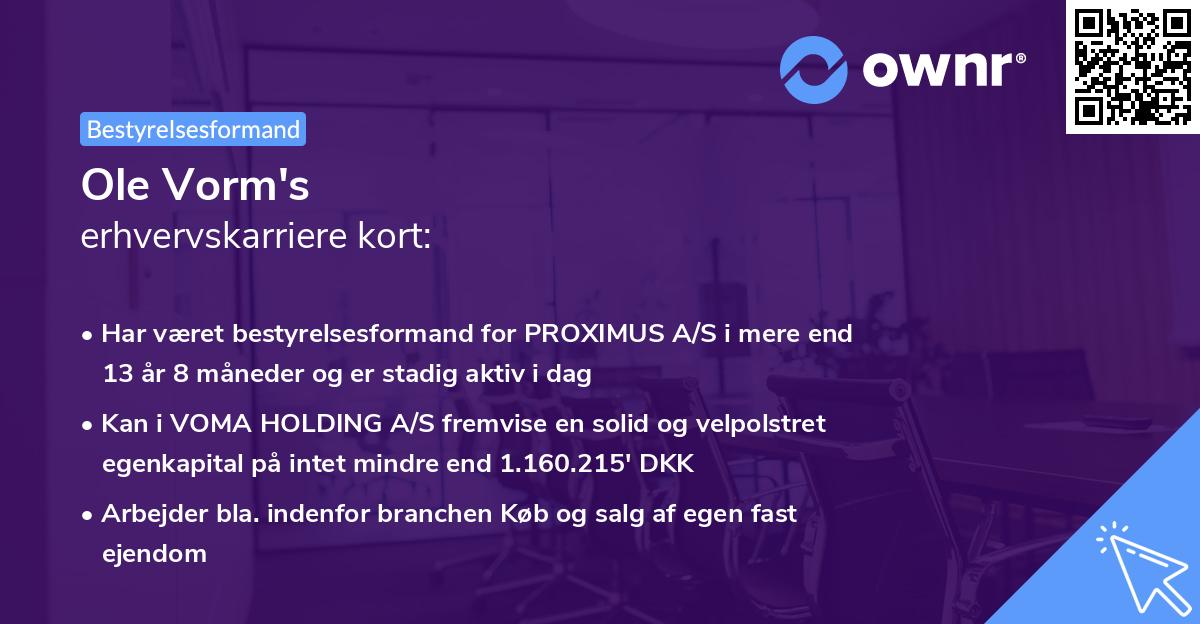 ownr®

Bestyrelsesformand

Ole Vorm's
erhvervskarriere kort:

• Har været bestyrelsesformand for PROXIMUS A/S i mere end 13 år 8 måneder og er stadig aktiv i dag
• Kan i VOMA HOLDING A/S fremvise en solid og velpolstret egenkapital på intet mindre end 1.160.215' DKK
• Arbejder bla. indenfor branchen Køb og salg af egen fast ejendom